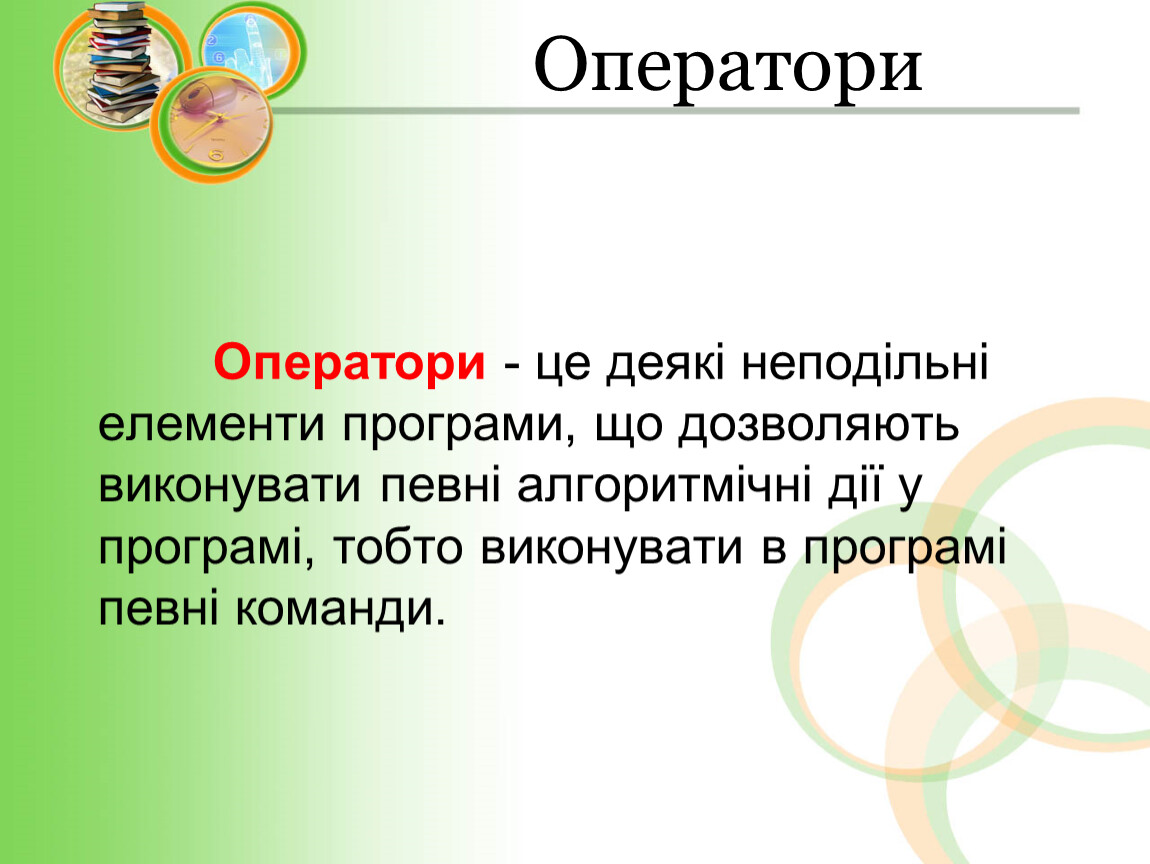 Оператори

Оператори - це деякі неподільні елементи програми, що дозволяють виконувати певні алгоритмічні дії у програмі, тобто виконувати в програмі певні команди.